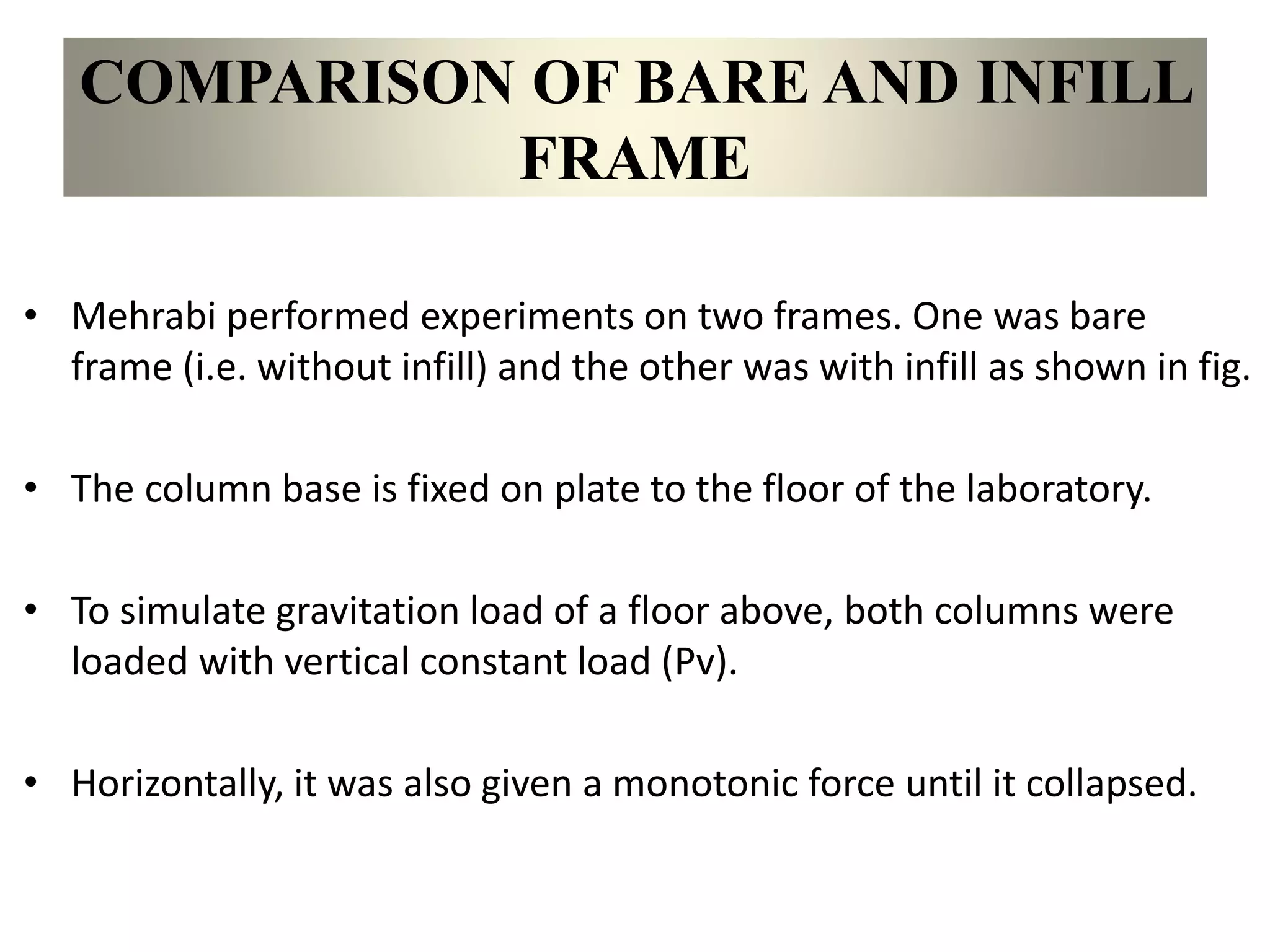 COMPARISON OF BARE AND INFILL FRAME

• Mehrabi performed experiments on two frames. One was bare frame (i.e. without infill) and the other was with infill as shown in fig.

• The column base is fixed on plate to the floor of the laboratory.

• To simulate gravitation load of a floor above, both columns were loaded with vertical constant load (Pv).

• Horizontally, it was also given a monotonic force until it collapsed.